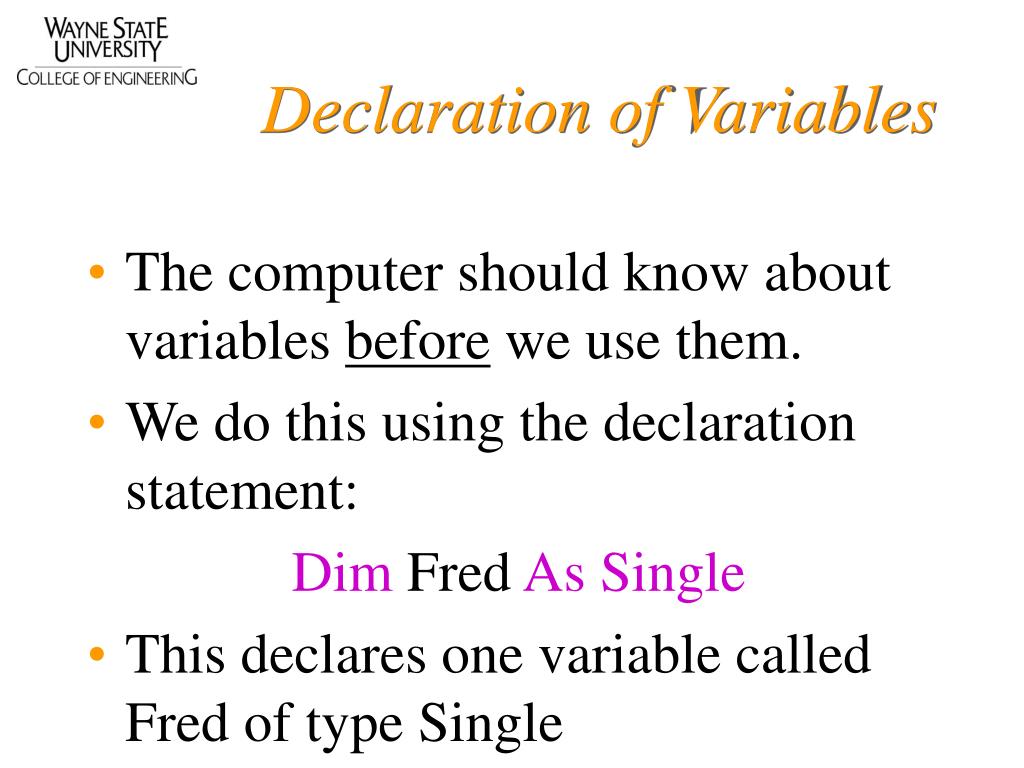 WAYNE STATE UNIVERSITY
COLLEGE OF ENGINEERING

Declaration of Variables

• The computer should know about variables before we use them.
• We do this using the declaration statement:

Dim Fred As Single

• This declares one variable called Fred of type Single